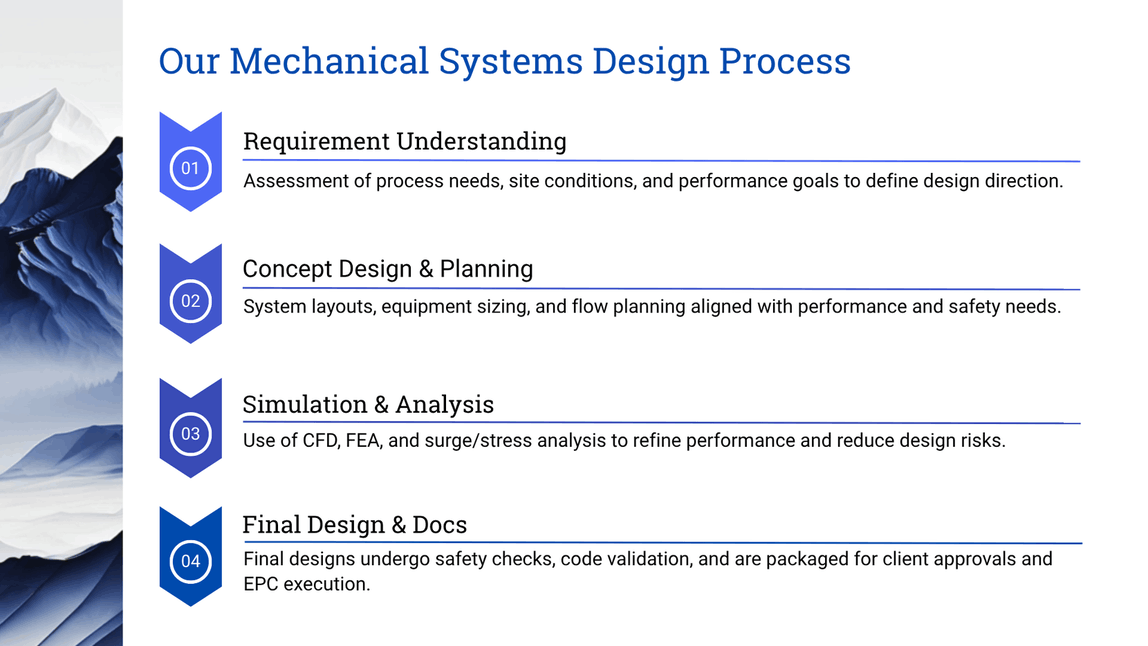 Our Mechanical Systems Design Process

01

Requirement Understanding

Assessment of process needs, site conditions, and performance goals to define design direction.

02

Concept Design & Planning

System layouts, equipment sizing, and flow planning aligned with performance and safety needs.

03

Simulation & Analysis

Use of CFD, FEA, and surge/stress analysis to refine performance and reduce design risks.

04

Final Design & Docs

Final designs undergo safety checks, code validation, and are packaged for client approvals and EPC execution.